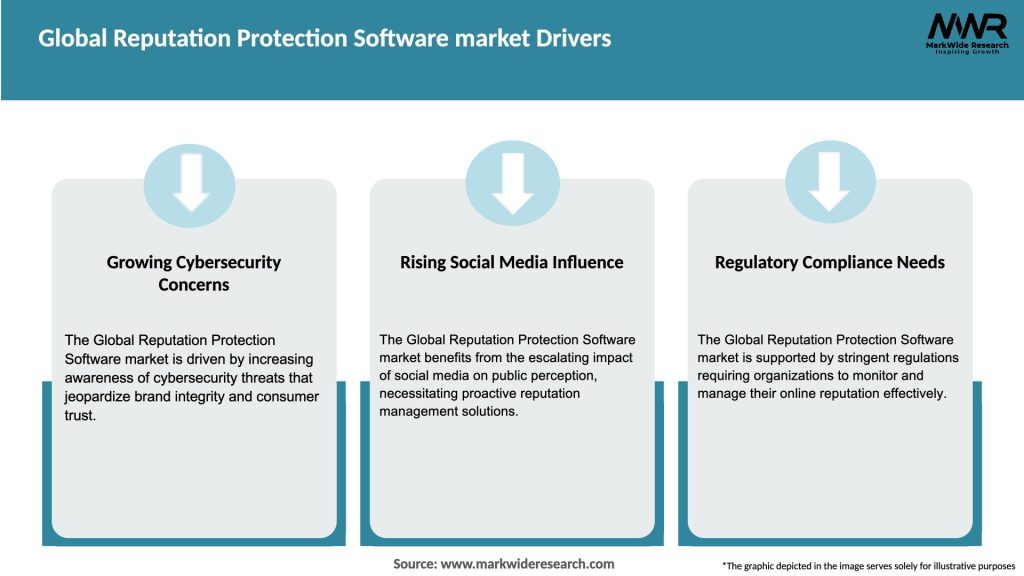 Global Reputation Protection Software market Drivers

MWR
MarkWide Research
Inspiring Growth

Growing Cybersecurity Concerns

The Global Reputation Protection Software market is driven by increasing awareness of cybersecurity threats that jeopardize brand integrity and consumer trust.

Rising Social Media Influence

The Global Reputation Protection Software market benefits from the escalating impact of social media on public perception, necessitating proactive reputation management solutions.

Regulatory Compliance Needs

The Global Reputation Protection Software market is supported by stringent regulations requiring organizations to monitor and manage their online reputation effectively.

Source: www.markwideresearch.com

*The graphic depicted in the image serves solely for illustrative purposes